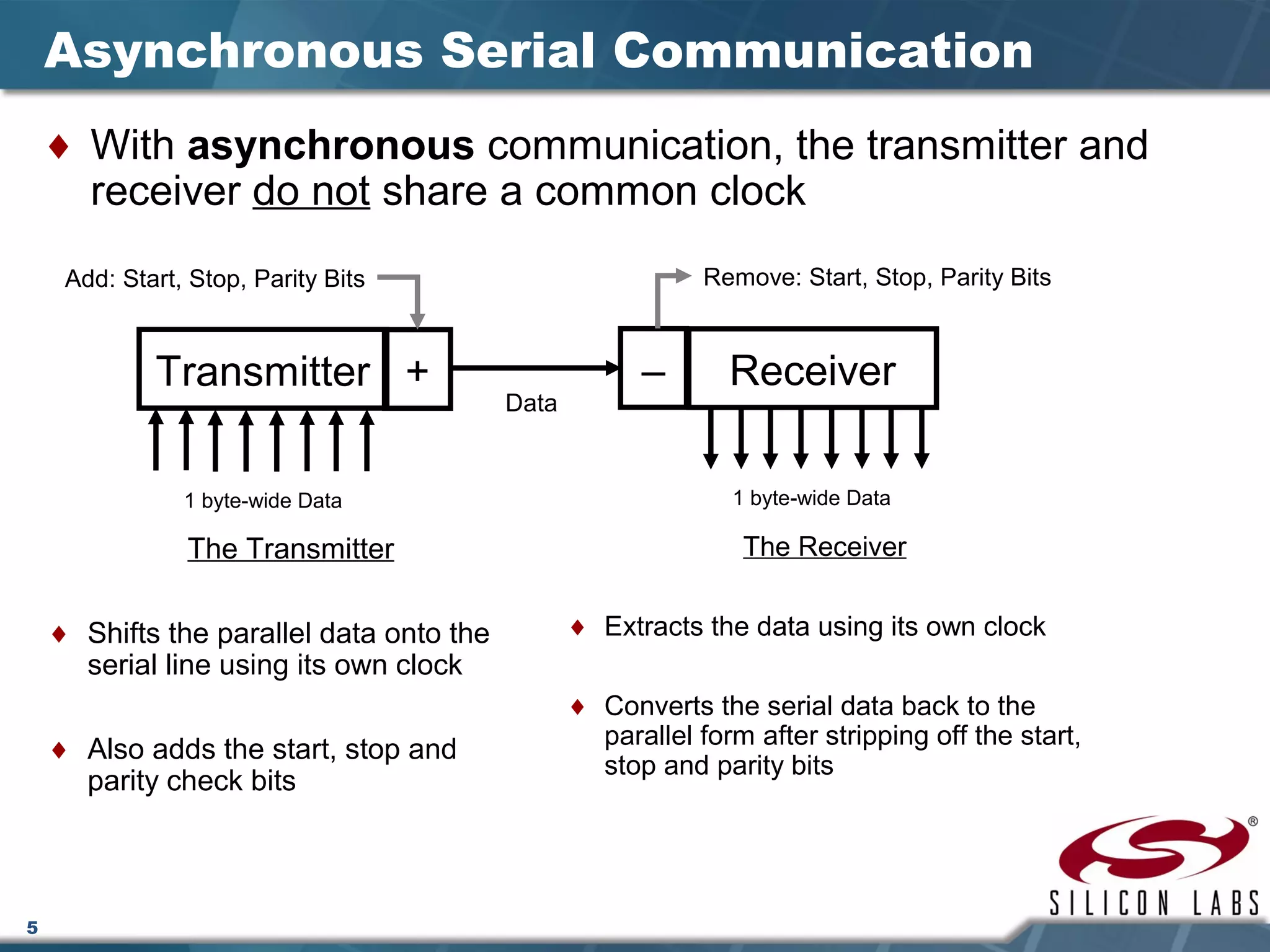 Asynchronous Serial Communication

♦ With asynchronous communication, the transmitter and receiver do not share a common clock

Add: Start, Stop, Parity Bits

Remove: Start, Stop, Parity Bits

Transmitter

+

Data

–

Receiver

1 byte-wide Data

1 byte-wide Data

The Transmitter

The Receiver

♦ Shifts the parallel data onto the serial line using its own clock

♦ Also adds the start, stop and parity check bits

♦ Extracts the data using its own clock

♦ Converts the serial data back to the parallel form after stripping off the start, stop and parity bits

®

SILICON LABS

5